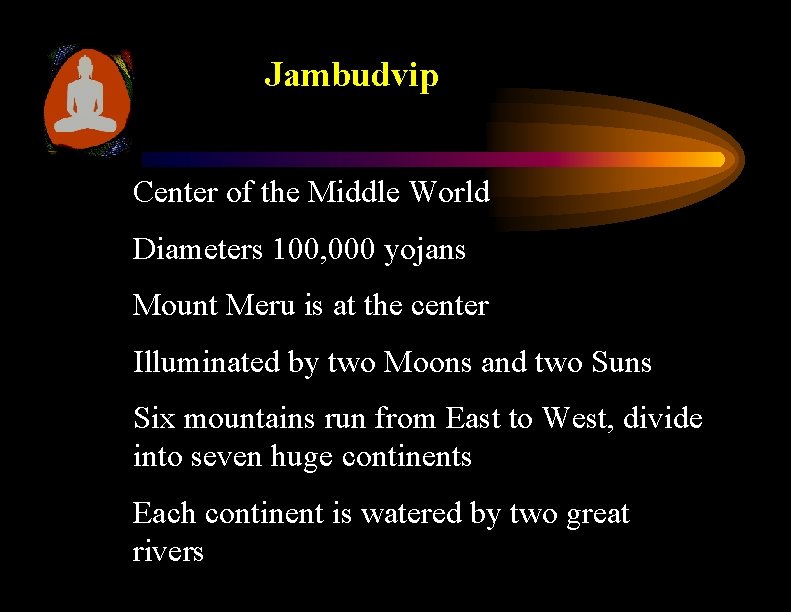 Jambudvip

Center of the Middle World

Diameters 100,000 yojans

Mount Meru is at the center

Illuminated by two Moons and two Suns

Six mountains run from East to West, divide into seven huge continents

Each continent is watered by two great rivers